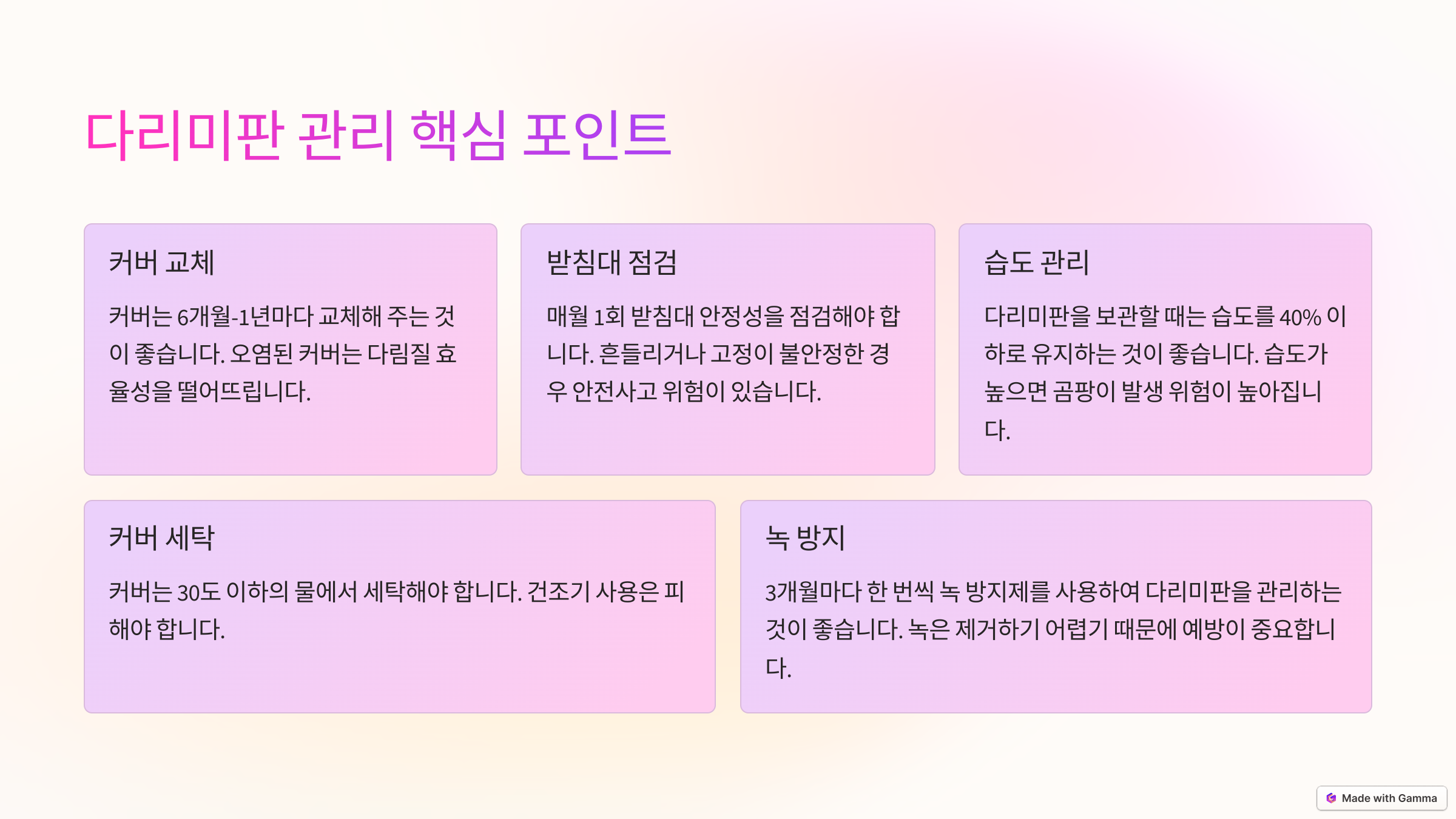 다리미판 관리 핵심 포인트

커버 교체

커버는 6개월-1년마다 교체해 주는 것이 좋습니다. 오염된 커버는 다림질 효율성을 떨어뜨립니다.

받침대 점검

매월 1회 받침대 안정성을 점검해야 합니다. 흔들리거나 고정이 불안정한 경우 안전사고 위험이 있습니다.

습도 관리

다리미판을 보관할 때는 습도를 40% 이하로 유지하는 것이 좋습니다. 습도가 높으면 곰팡이 발생 위험이 높아집니다.

커버 세탁

커버는 30도 이하의 물에서 세탁해야 합니다. 건조기 사용은 피해야 합니다.

녹 방지

3개월마다 한 번씩 녹 방지제를 사용하여 다리미판을 관리하는 것이 좋습니다. 녹은 제거하기 어렵기 때문에 예방이 중요합니다.

Made with Gamma